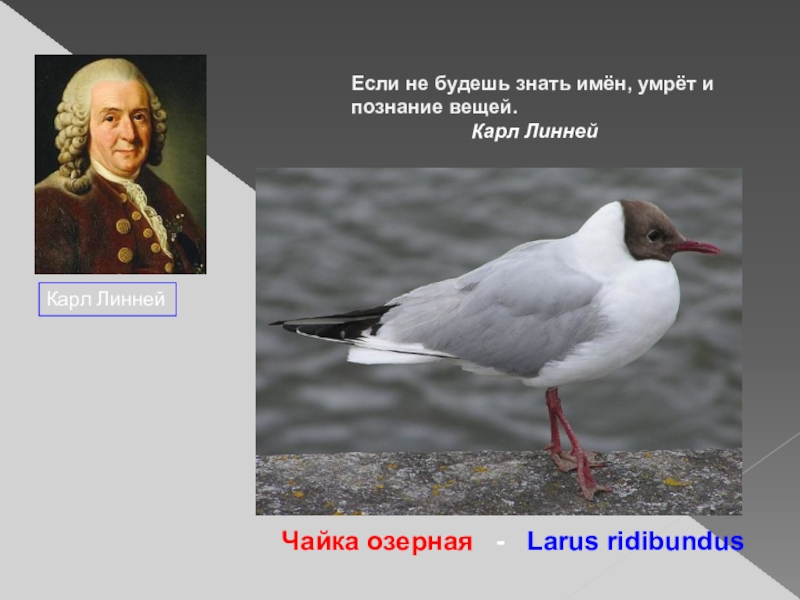 Если не будешь знать имён, умрёт и познание вещей.
Карл Линней

Карл Линней

Чайка озерная - Larus ridibundus